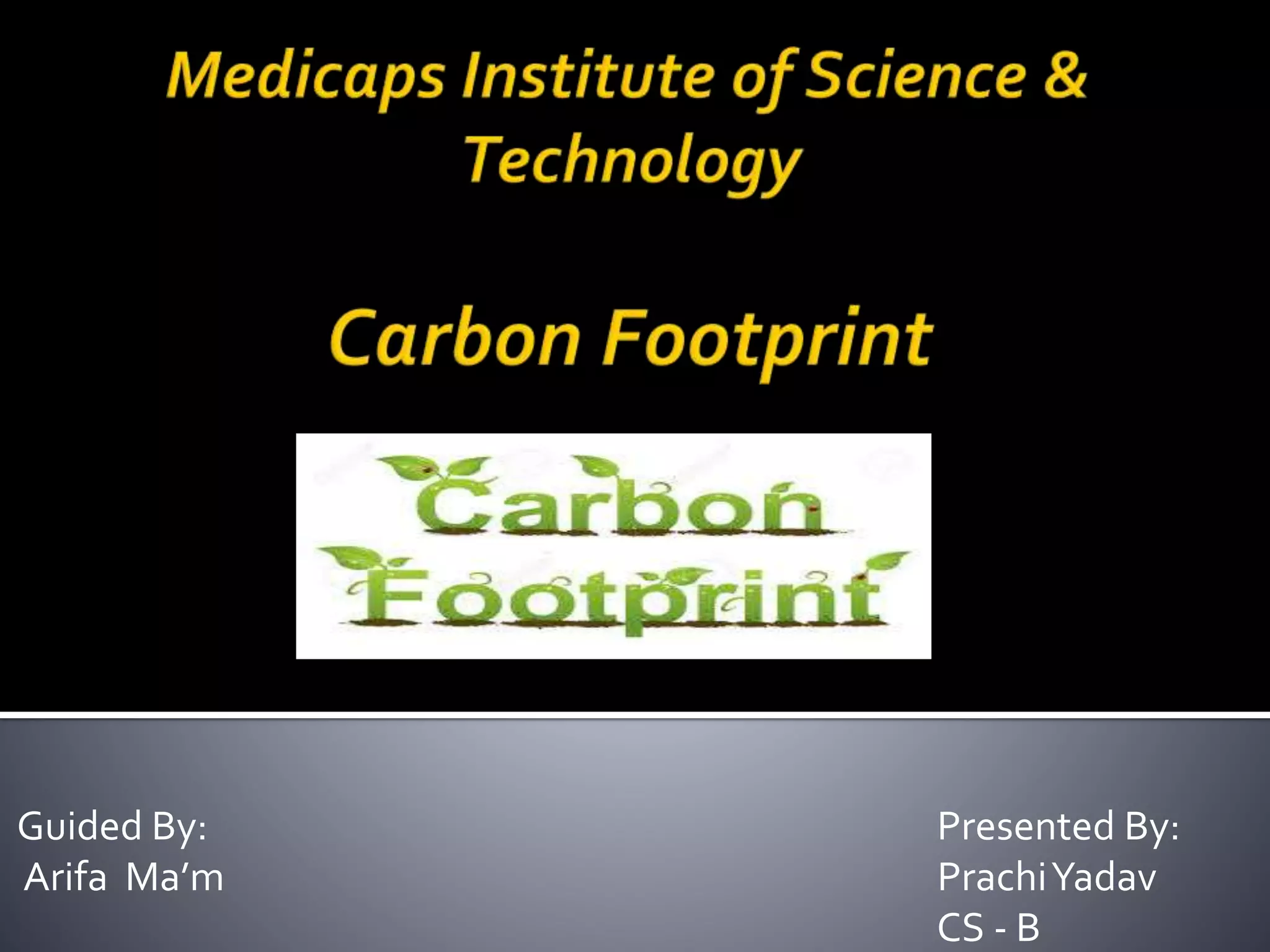 Medicaps Institute of Science & Technology

Carbon Footprint

Carbon Footprint

Guided By:
Arifa Ma'm

Presented By:
Prachi Yadav
CS - B